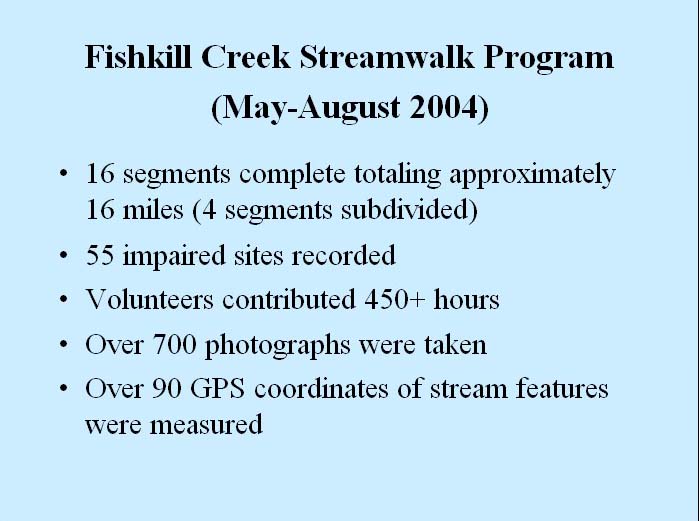 Fishkill Creek Streamwalk Program
(May-August 2004)

• 16 segments complete totaling approximately 16 miles (4 segments subdivided)
• 55 impaired sites recorded
• Volunteers contributed 450+ hours
• Over 700 photographs were taken
• Over 90 GPS coordinates of stream features were measured